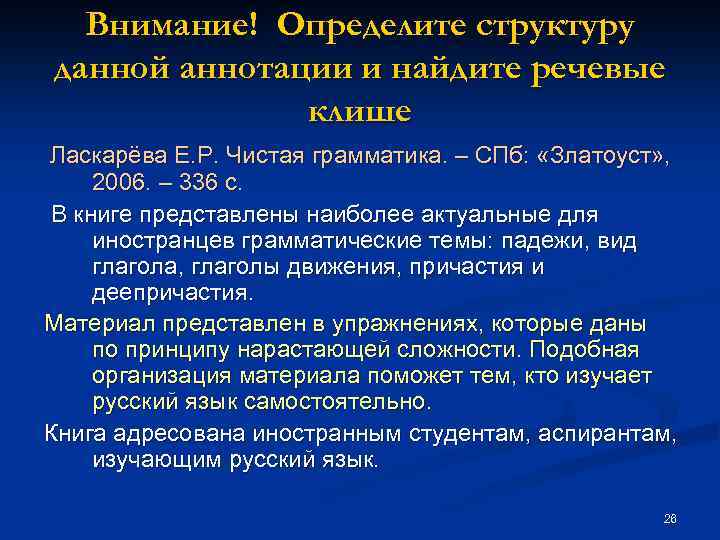 Внимание! Определите структуру данной аннотации и найдите речевые клише

Ласкарёва Е.Р. Чистая грамматика. – СПб: «Златоуст», 2006. – 336 с.

В книге представлены наиболее актуальные для иностранцев грамматические темы: падежи, вид глагола, глаголы движения, причастия и деепричастия.

Материал представлен в упражнениях, которые даны по принципу нарастающей сложности. Подобная организация материала поможет тем, кто изучает русский язык самостоятельно.

Книга адресована иностранным студентам, аспирантам, изучающим русский язык.

26